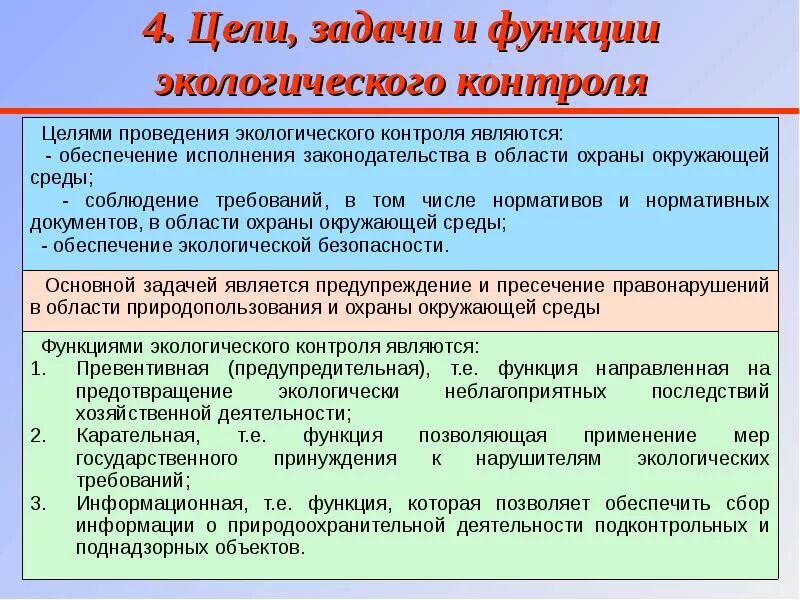 4. Цели, задачи и функции экологического контроля

Целями проведения экологического контроля являются:
- обеспечение исполнения законодательства в области охраны окружающей среды;
- соблюдение требований, в том числе нормативов и нормативных документов, в области охраны окружающей среды;
- обеспечение экологической безопасности.

Основной задачей является предупреждение и пресечение правонарушений в области природопользования и охраны окружающей среды

Функциями экологического контроля являются:
1. Превентивная (предупредительная), т.е. функция направленная на предотвращение экологически неблагоприятных последствий хозяйственной деятельности;
2. Карательная, т.е. функция позволяющая применение мер государственного принуждения к нарушителям экологических требований;
3. Информационная, т.е. функция, которая позволяет обеспечить сбор информации о природоохранительной деятельности подконтрольных и поднадзорных объектов.